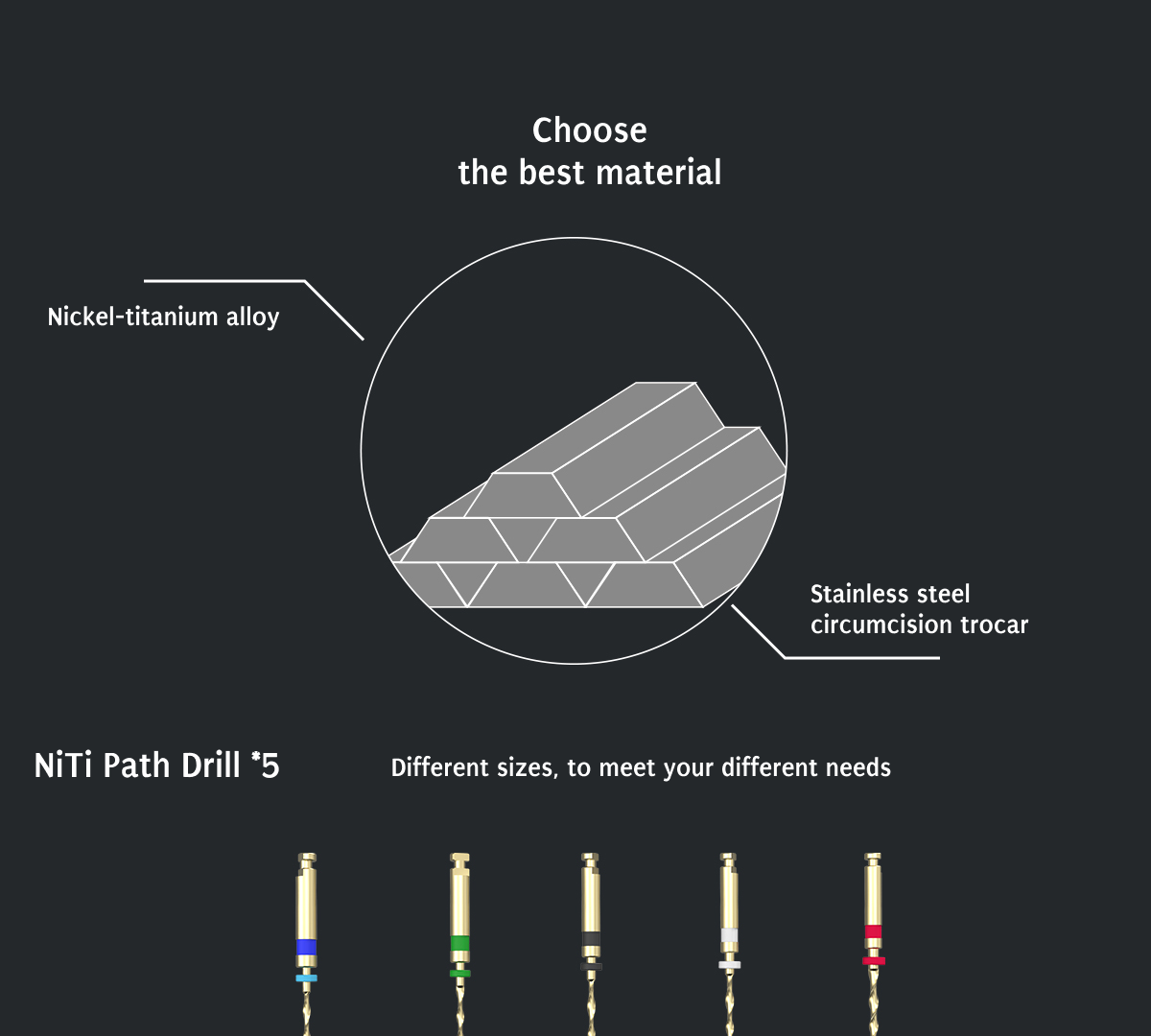 Choose
the best material

Nickel-titanium alloy

Stainless steel
circumcision trocar

NiTi Path Drill *5

Different sizes, to meet your different needs